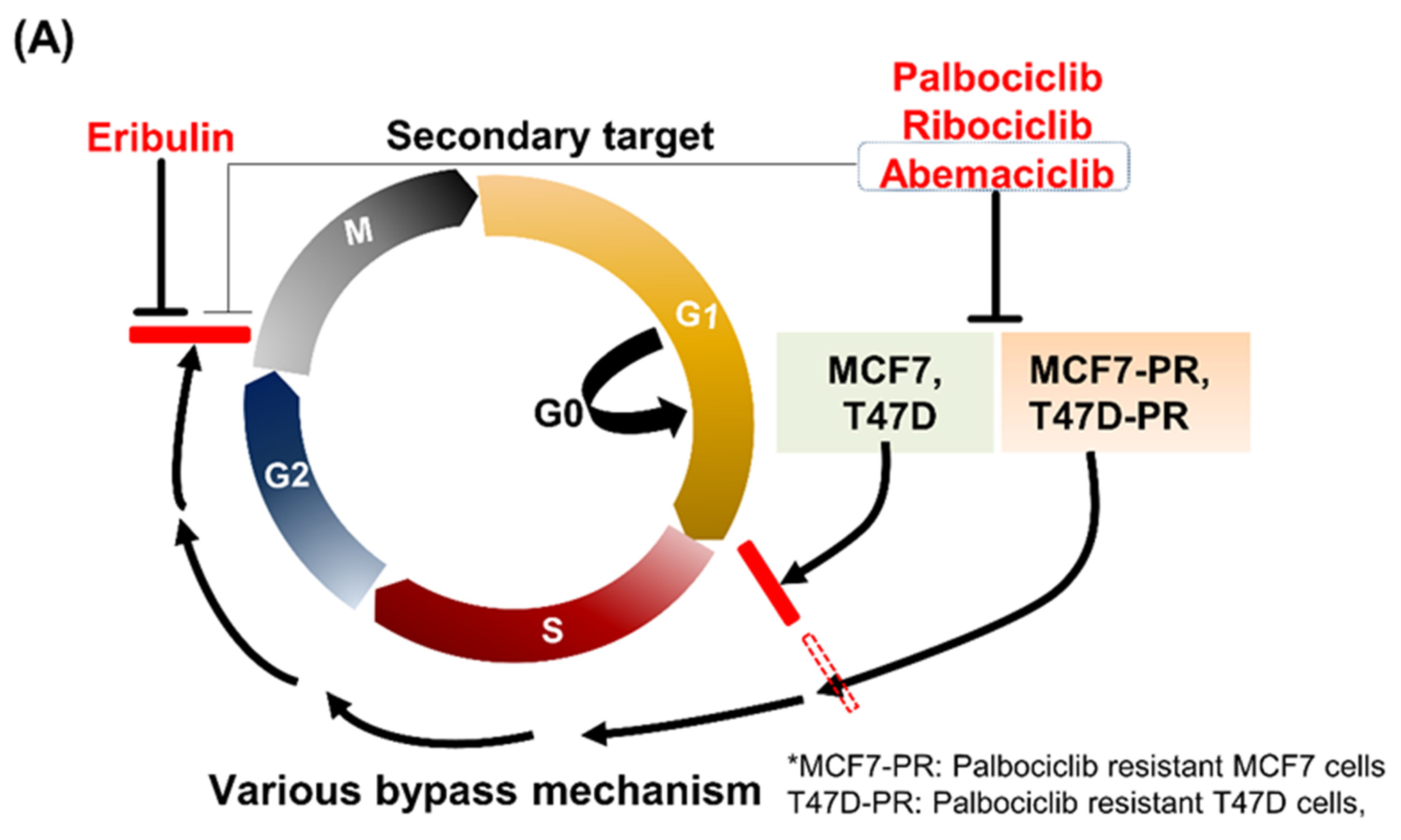 (A)

Eribulin

Secondary target

Palbociclib
Ribociclib
Abemaciclib

M

G1

G0

G2

S

MCF7,
T47D

MCF7-PR,
T47D-PR

Various bypass mechanism

*MCF7-PR: Palbociclib resistant MCF7 cells
T47D-PR: Palbociclib resistant T47D cells,